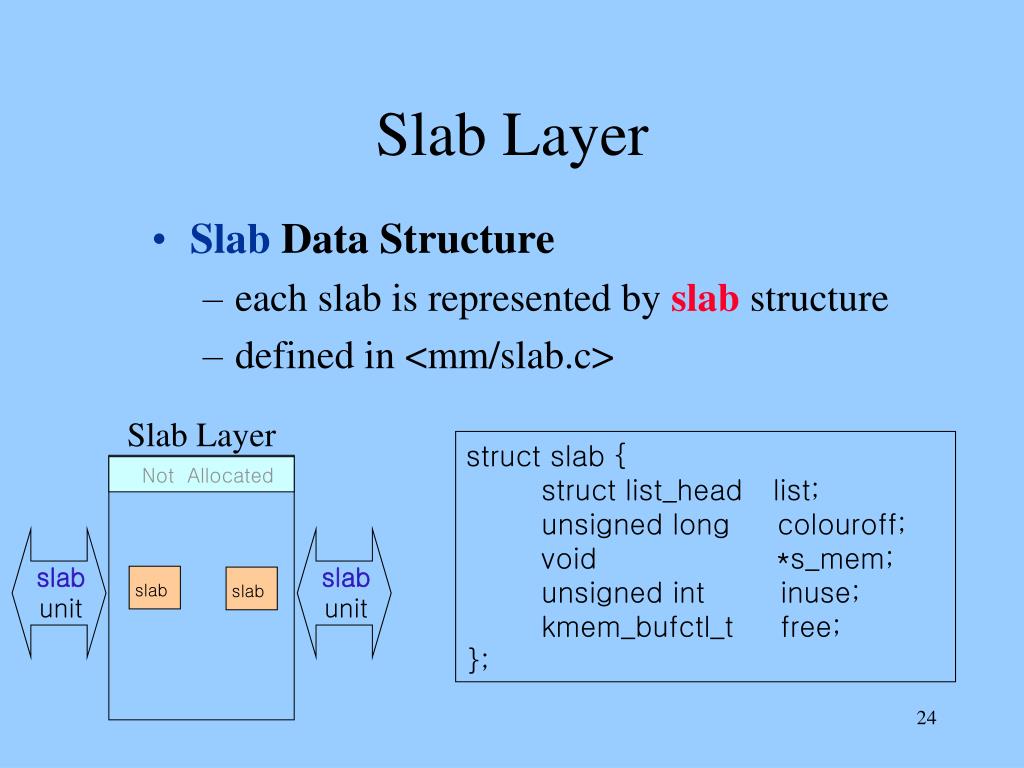 Slab Layer

• Slab Data Structure
– each slab is represented by slab structure
– defined in <mm/slab.c>

Slab Layer

Not Allocated

slab unit

slab

slab

slab unit

struct slab {
struct list_head list;
unsigned long colouroff;
void *s_mem;
unsigned int inuse;
kmem_bufctl_t free;
};

24